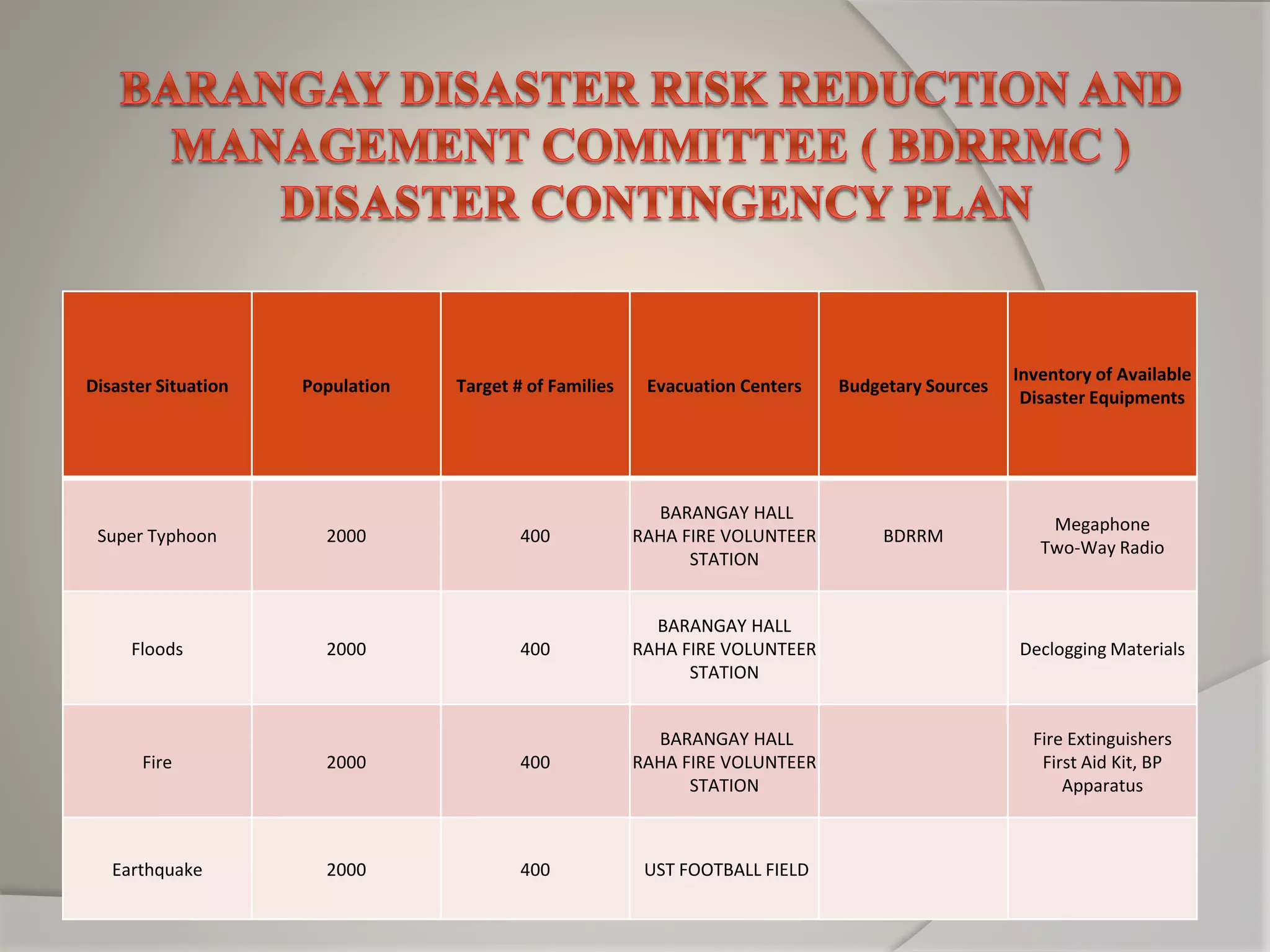 BARANGAY DISASTER RISK REDUCTION AND MANAGEMENT COMMITTEE ( BDRRMC ) DISASTER CONTINGENCY PLAN

| Disaster Situation | Population | Target # of Families | Evacuation Centers | Budgetary Sources | Inventory of Available Disaster Equipments |
|---|---|---|---|---|---|
| Super Typhoon | 2000 | 400 | BARANGAY HALL RAHA FIRE VOLUNTEER STATION | BDRRM | Megaphone Two-Way Radio |
| Floods | 2000 | 400 | BARANGAY HALL RAHA FIRE VOLUNTEER STATION | | Declogging Materials |
| Fire | 2000 | 400 | BARANGAY HALL RAHA FIRE VOLUNTEER STATION | | Fire Extinguishers First Aid Kit, BP Apparatus |
| Earthquake | 2000 | 400 | UST FOOTBALL FIELD | | |